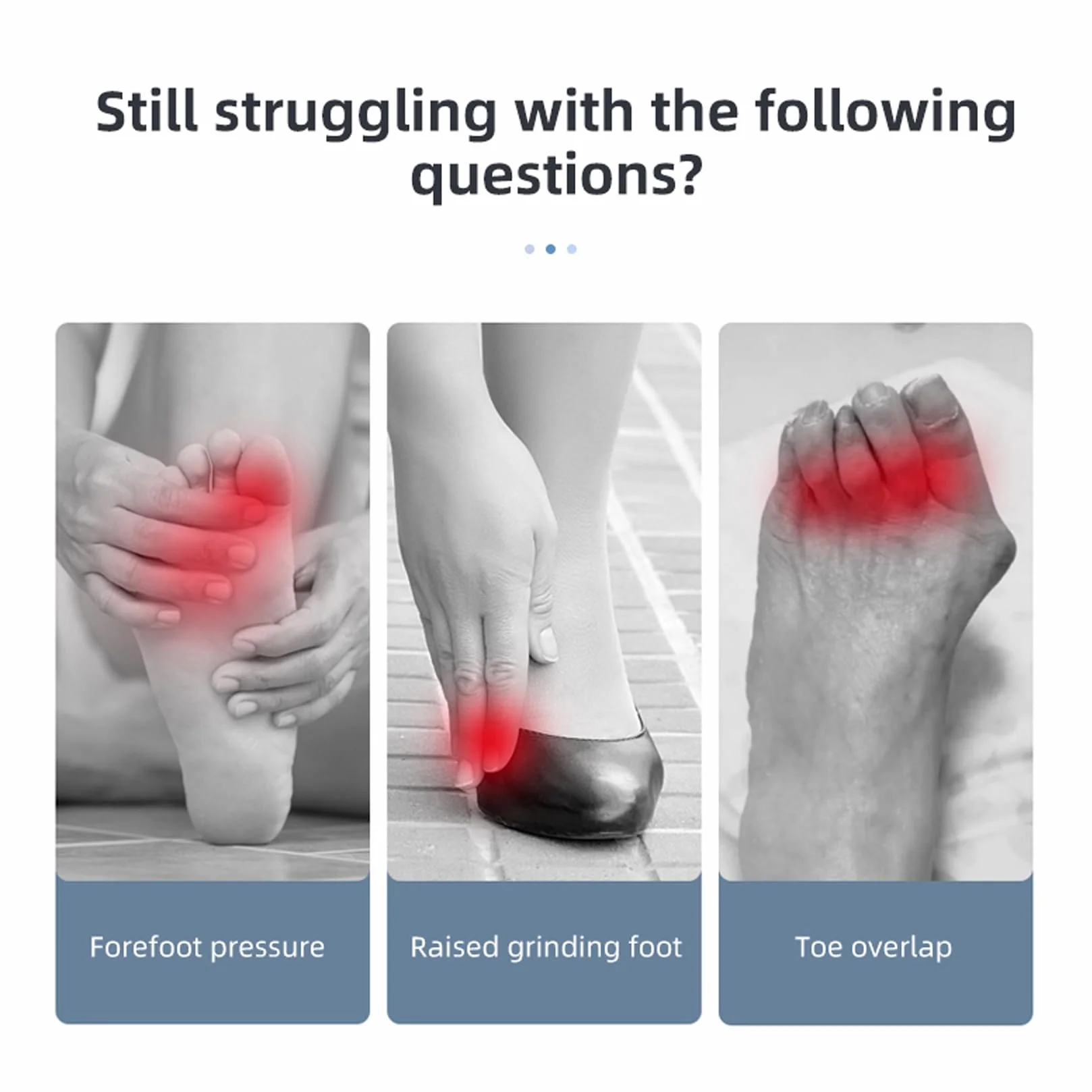 Still struggling with the following questions?

Forefoot pressure

Raised grinding foot

Toe overlap